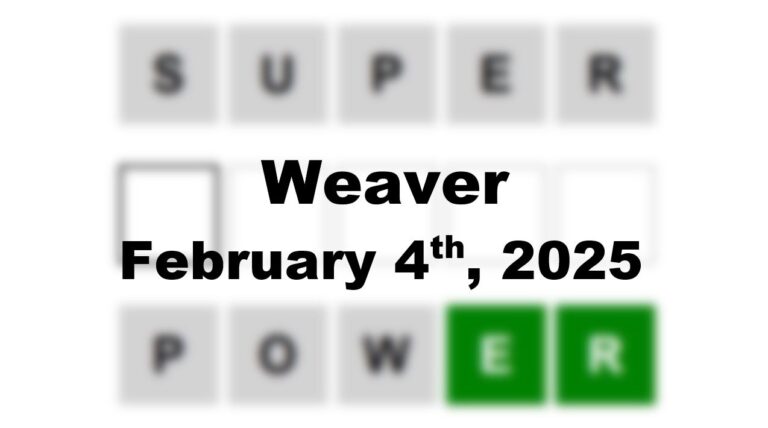 S U P E R

Weaver
February 4$^{th}$, 2025

P O W E R